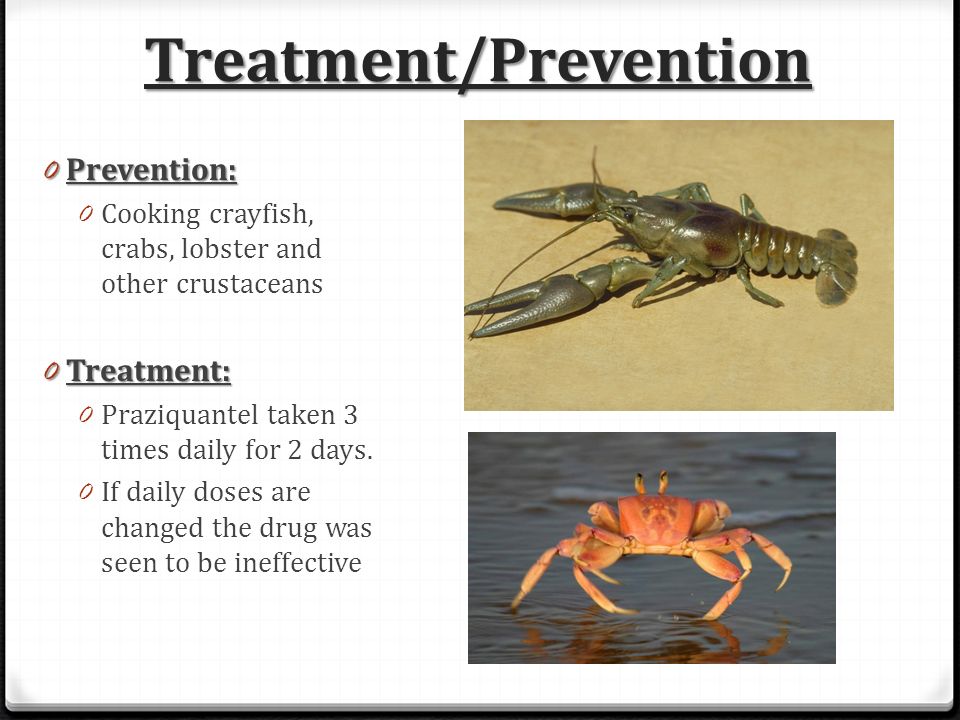 Treatment/Prevention

0 Prevention:
0 Cooking crayfish, crabs, lobster and other crustaceans

0 Treatment:
0 Praziquantel taken 3 times daily for 2 days.
0 If daily doses are changed the drug was seen to be ineffective